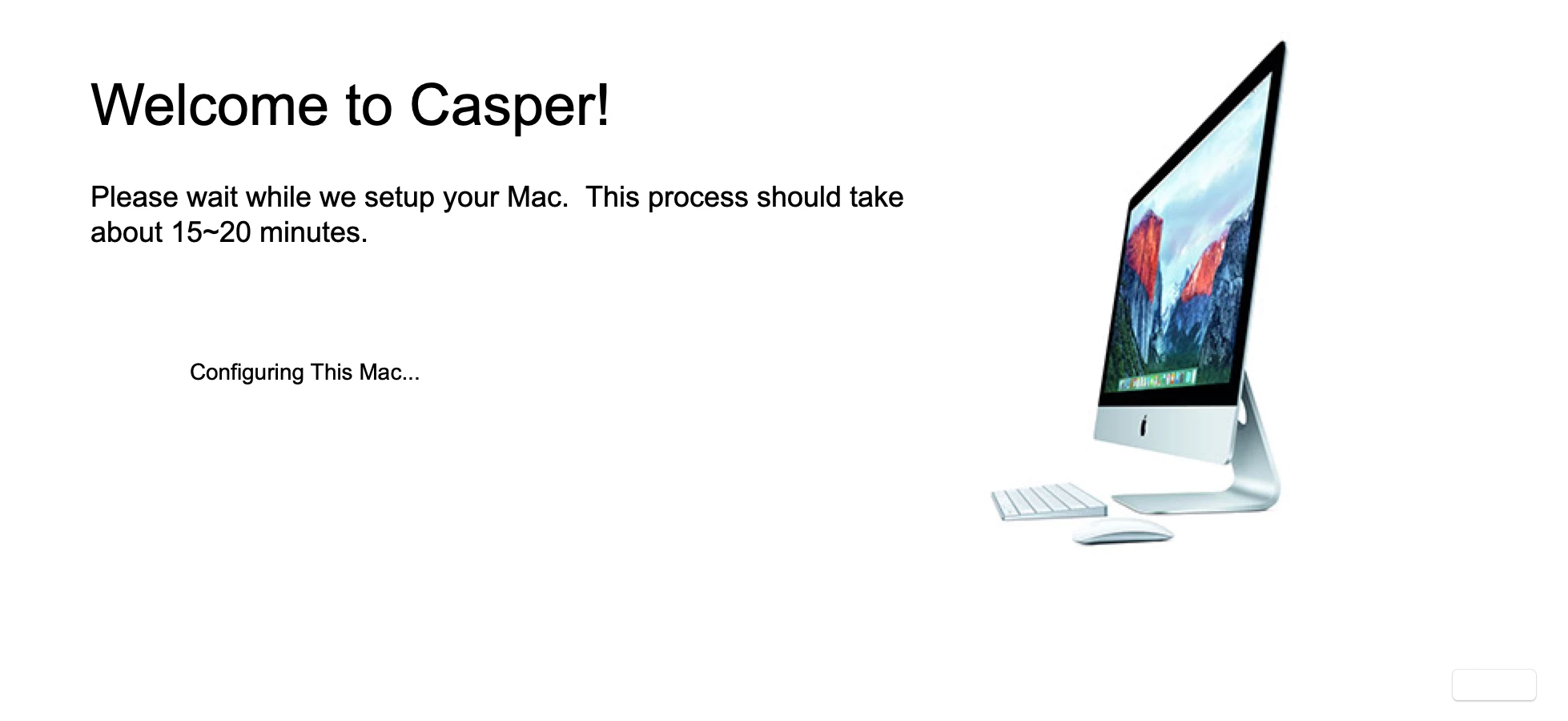 Welcome to Casper!

Please wait while we setup your Mac.  This process should take about 15~20 minutes.

Configuring This Mac...